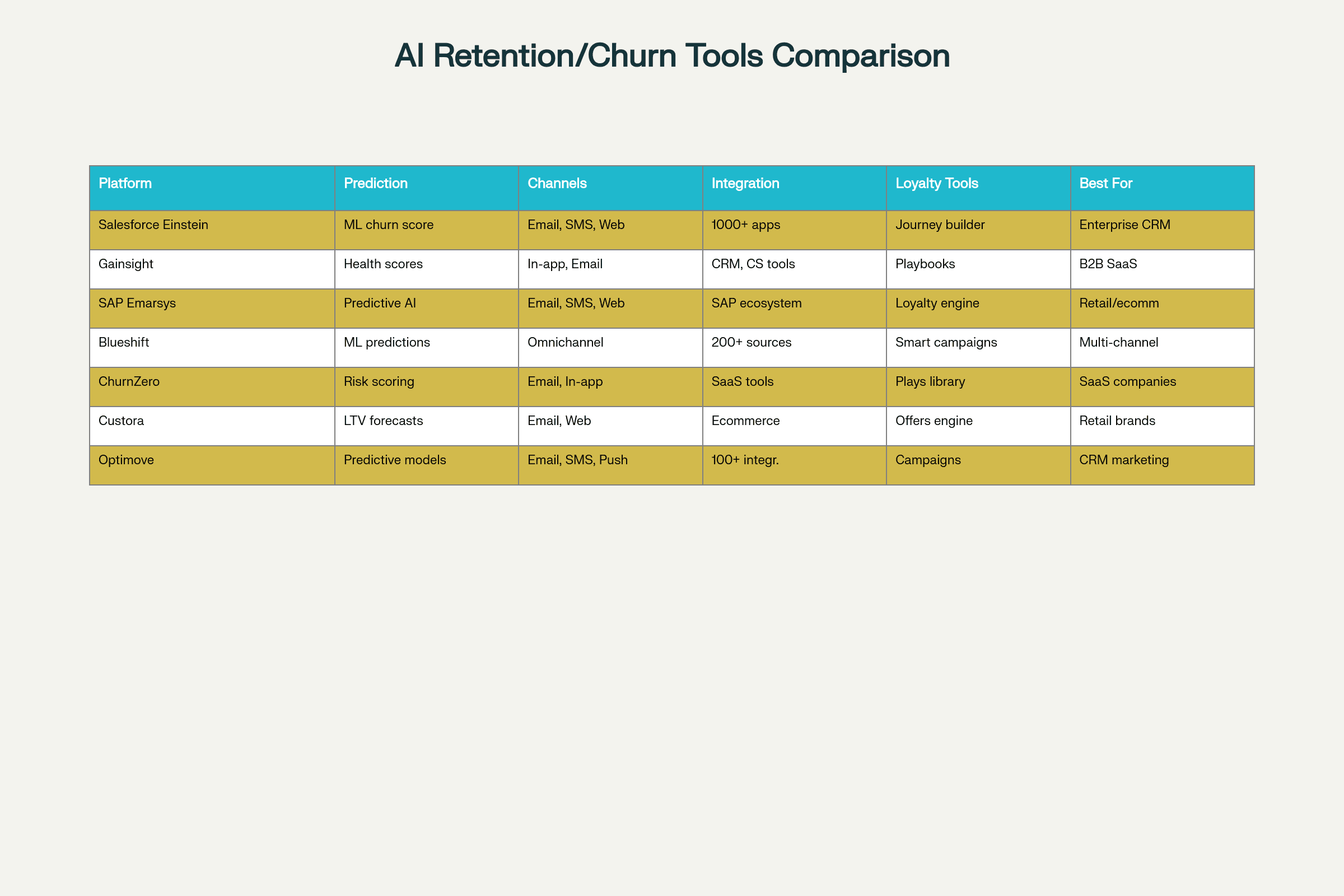 AI Retention/Churn Tools Comparison

| Platform | Prediction | Channels | Integration | Loyalty Tools | Best For |
|---|---|---|---|---|---|
| Salesforce Einstein | ML churn score | Email, SMS, Web | 1000+ apps | Journey builder | Enterprise CRM |
| Gainsight | Health scores | In-app, Email | CRM, CS tools | Playbooks | B2B SaaS |
| SAP Emarsys | Predictive AI | Email, SMS, Web | SAP ecosystem | Loyalty engine | Retail/ecomm |
| Blueshift | ML predictions | Omnichannel | 200+ sources | Smart campaigns | Multi-channel |
| ChurnZero | Risk scoring | Email, In-app | SaaS tools | Plays library | SaaS companies |
| Custora | LTV forecasts | Email, Web | Ecommerce | Offers engine | Retail brands |
| Optimove | Predictive models | Email, SMS, Push | 100+ integr. | Campaigns | CRM marketing |